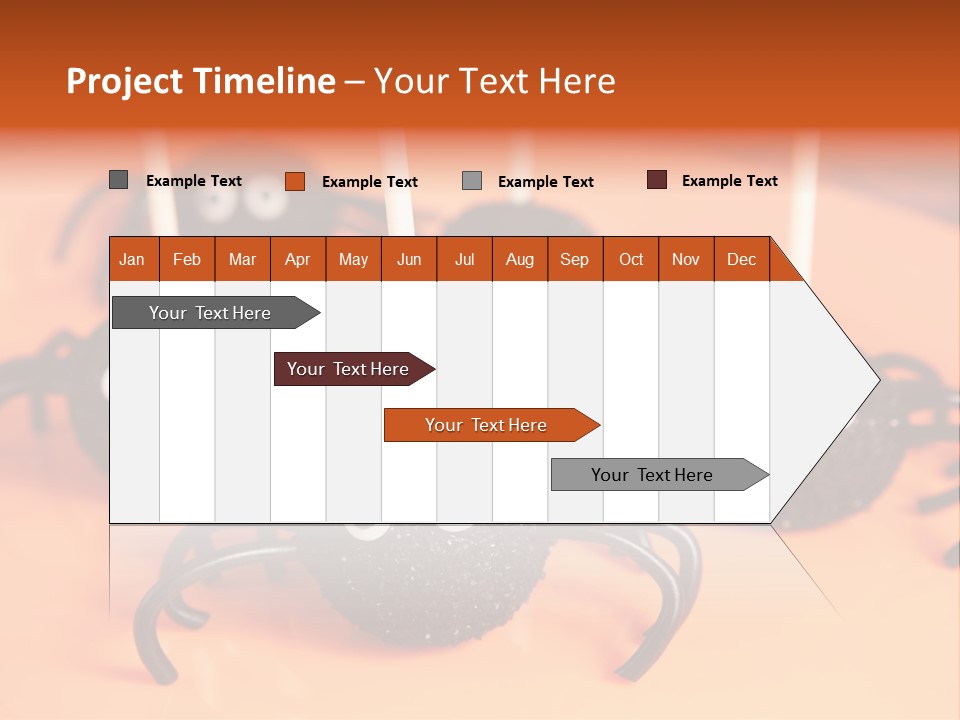 Project Timeline – Your Text Here

Example Text Example Text Example Text Example Text

| Jan | Feb | Mar | Apr | May | Jun | Jul | Aug | Sep | Oct | Nov | Dec |
|---|---|---|---|---|---|---|---|---|---|---|---|

Your Text Here

Your Text Here

Your Text Here

Your Text Here